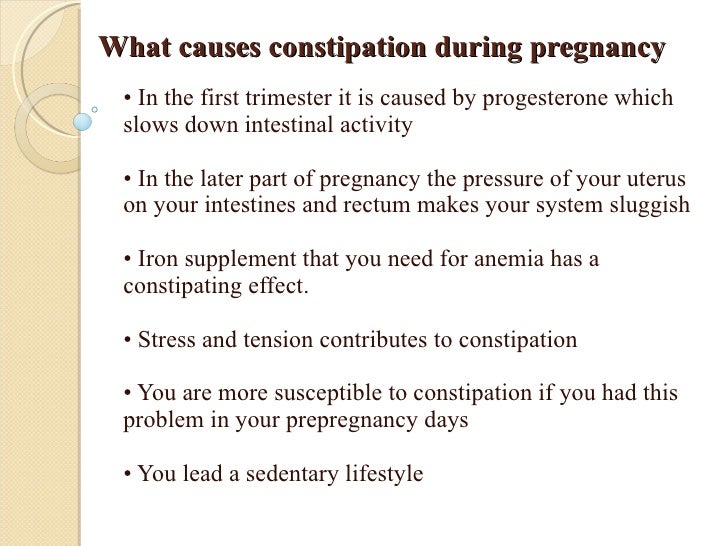 What causes constipation during pregnancy

• In the first trimester it is caused by progesterone which slows down intestinal activity

• In the later part of pregnancy the pressure of your uterus on your intestines and rectum makes your system sluggish

• Iron supplement that you need for anemia has a constipating effect.

• Stress and tension contributes to constipation

• You are more susceptible to constipation if you had this problem in your prepregnancy days

• You lead a sedentary lifestyle